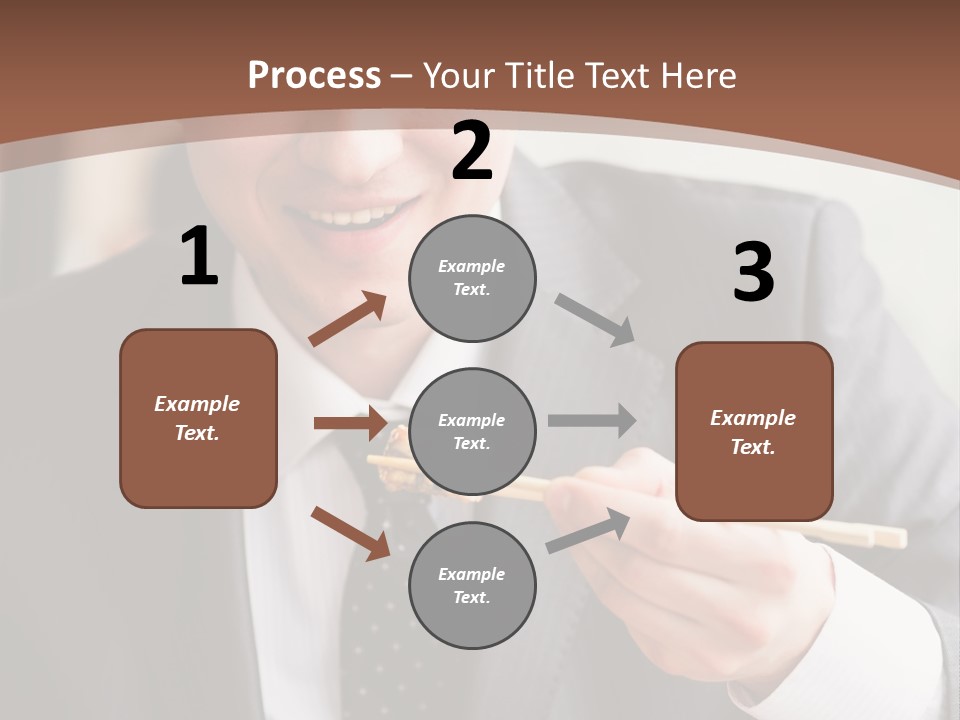 Process – Your Title Text Here

1

Example Text.

2

Example Text.

Example Text.

Example Text.

3

Example Text.